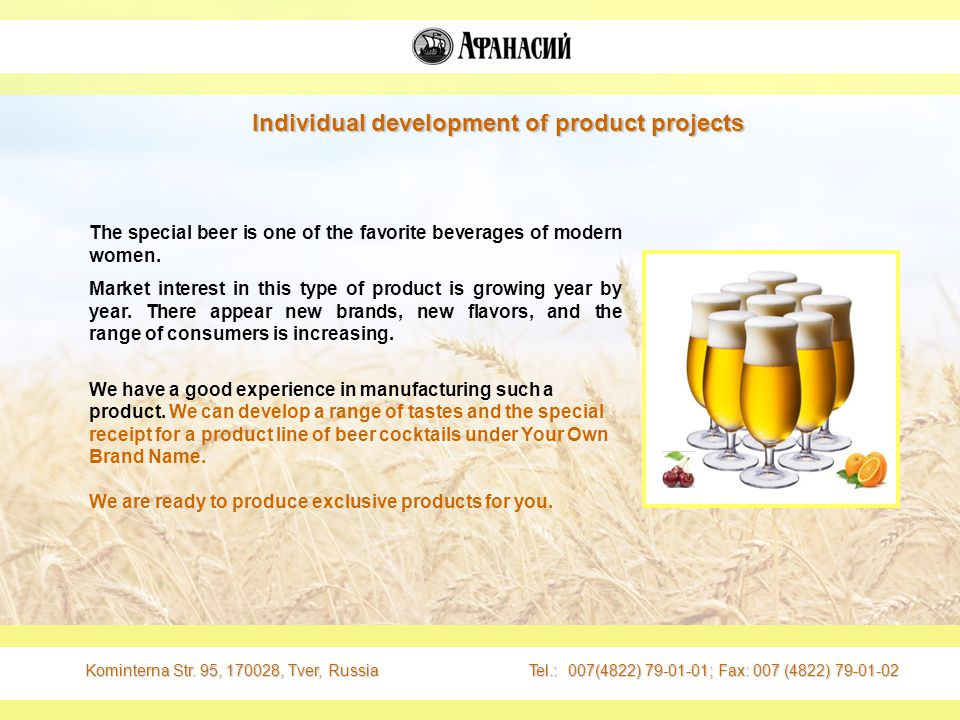 АФАНАСИЙ

Individual development of product projects

The special beer is one of the favorite beverages of modern women.

Market interest in this type of product is growing year by year. There appear new brands, new flavors, and the range of consumers is increasing.

We have a good experience in manufacturing such a product. We can develop a range of tastes and the special receipt for a product line of beer cocktails under Your Own Brand Name.

We are ready to produce exclusive products for you.

Kominterna Str. 95, 170028, Tver, Russia

Tel.: 007(4822) 79-01-01; Fax: 007 (4822) 79-01-02